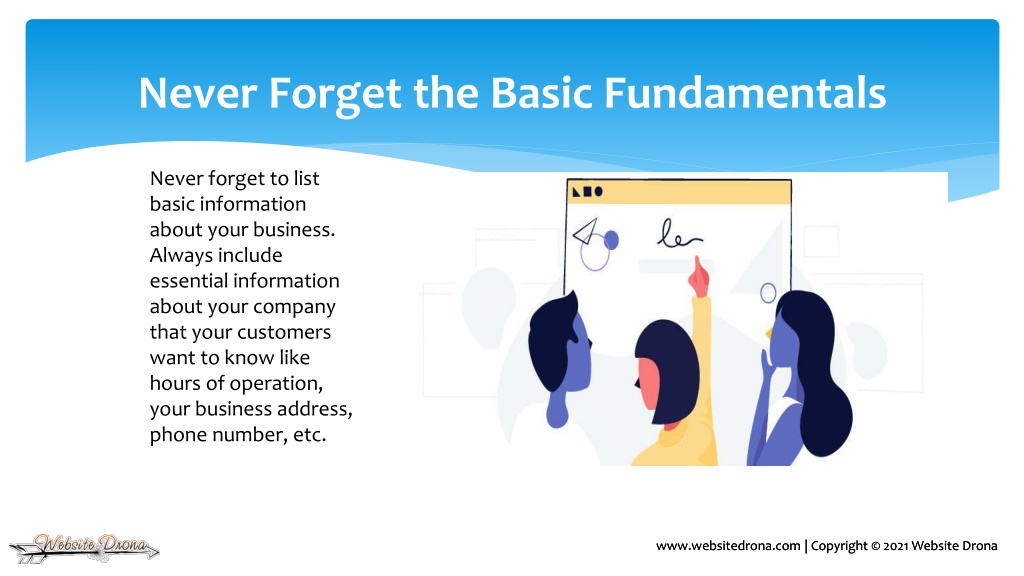 Never Forget the Basic Fundamentals

Never forget to list basic information about your business. Always include essential information about your company that your customers want to know like hours of operation, your business address, phone number, etc.

Website Drona

www.websitedrona.com | Copyright © 2021 Website Drona